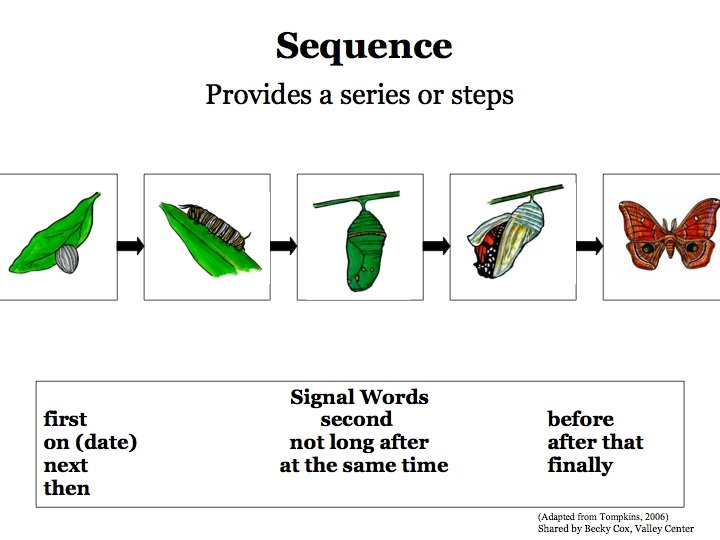 Sequence

Provides a series or steps

Signal Words

first
on (date)
next
then

second
not long after
at the same time

before
after that
finally

(Adapted from Tompkins, 2006)
Shared by Becky Cox, Valley Center